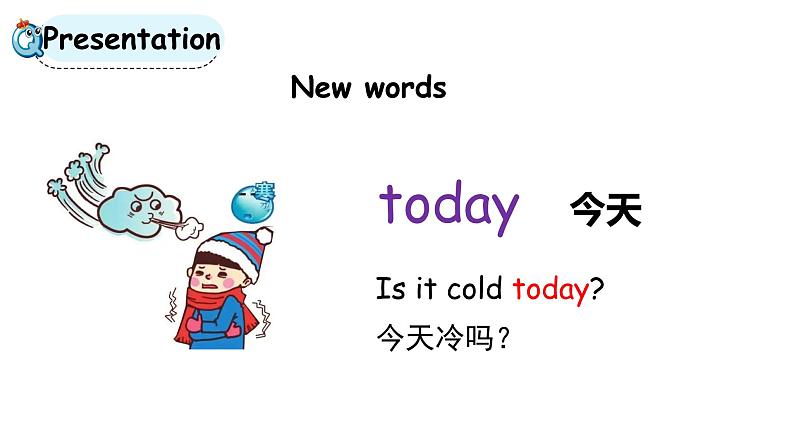 Presentation

New words

寒

today 今天

Is it cold today?

今天冷吗？